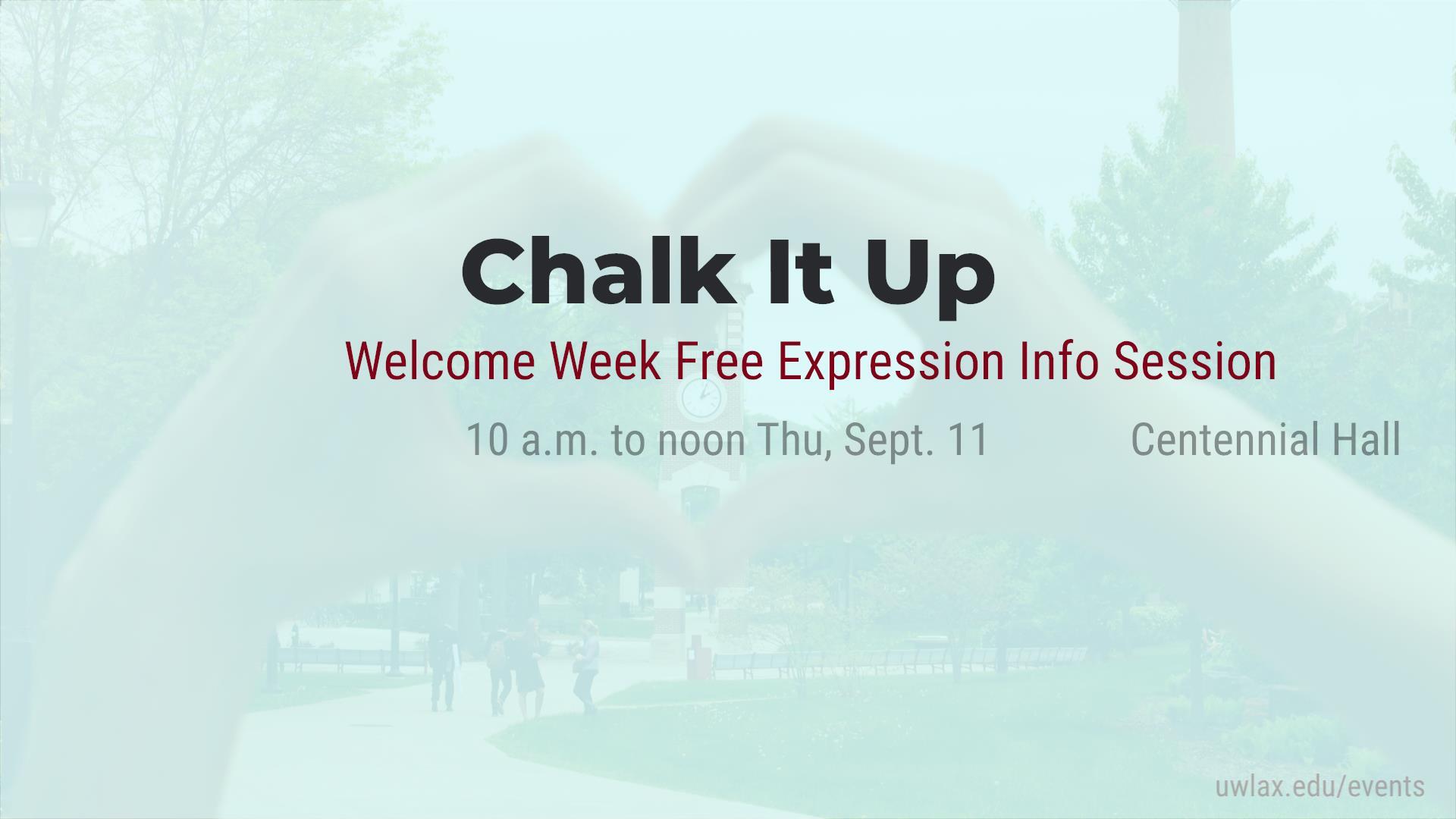 Chalk It Up

Welcome Week Free Expression Info Session

10 a.m. to noon Thu, Sept. 11

Centennial Hall

uwlax.edu/events